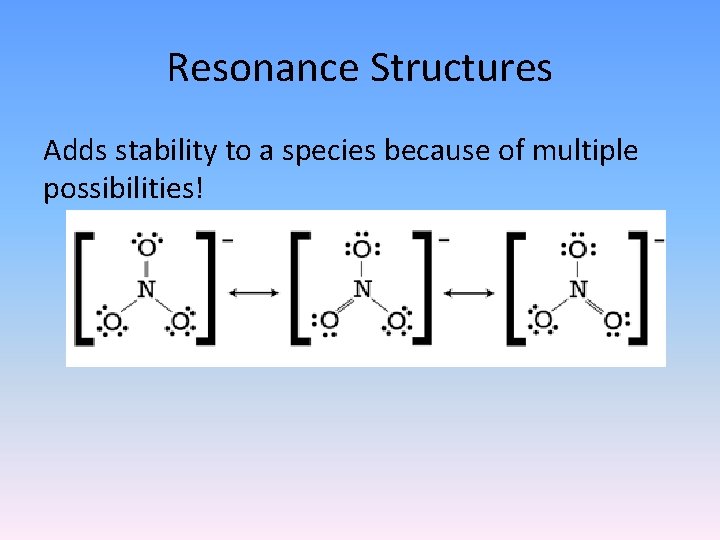 Resonance Structures

Adds stability to a species because of multiple possibilities!

O N O O − O N O O − O N O O −